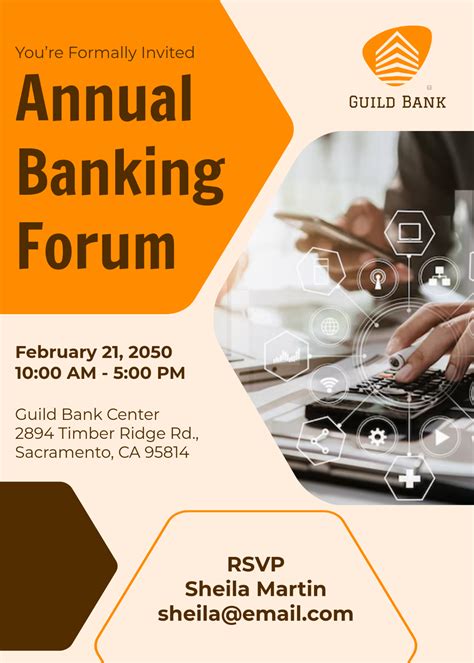 You're Formally Invited

Annual Banking Forum

GUILD BANK

February 21, 2050
10:00 AM - 5:00 PM

Guild Bank Center
2894 Timber Ridge Rd.,
Sacramento, CA 95814

RSVP
Sheila Martin
sheila@email.com